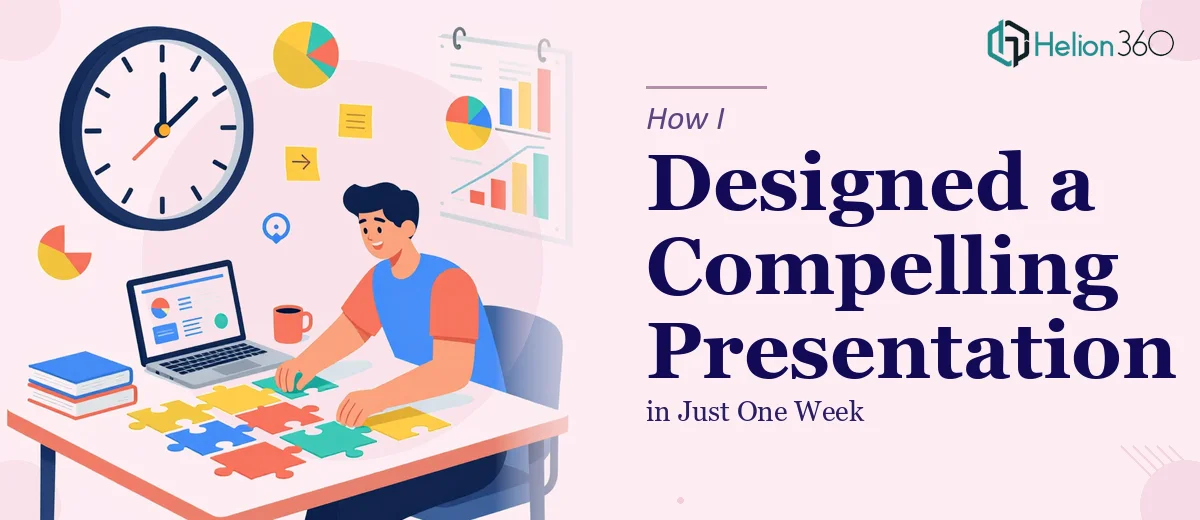 Helion360

How I

Designed a Compelling Presentation

in Just One Week